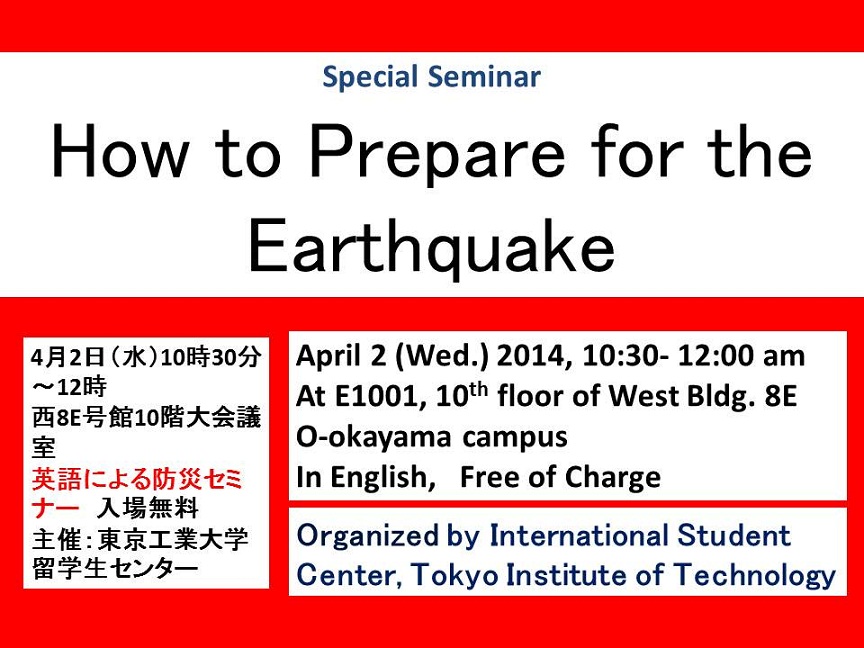 Special Seminar

How to Prepare for the Earthquake

4月2日（水）10時30分～12時
西8E号館10階大会議室
英語による防災セミナー　入場無料
主催：東京工業大学留学生センター

April 2 (Wed.) 2014, 10:30- 12:00 am
At E1001, $10^{th}$ floor of West Bldg. 8E
O-okayama campus
In English,   Free of Charge

Organized by International Student Center, Tokyo Institute of Technology